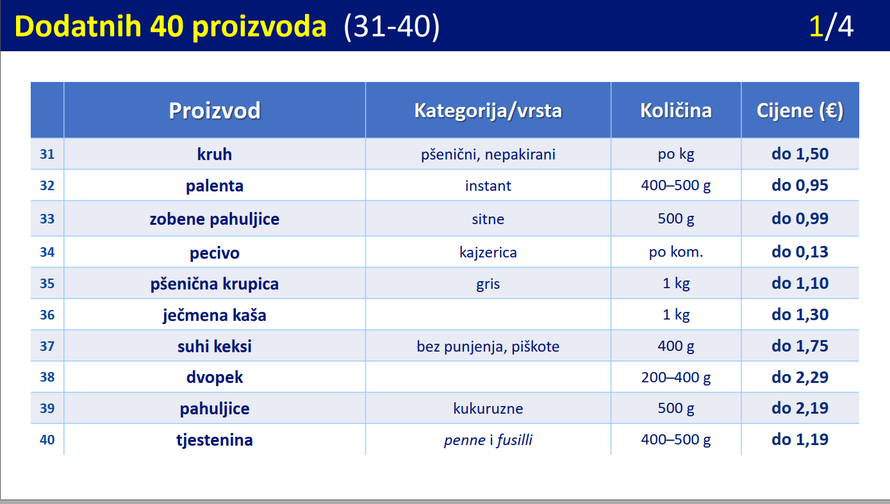 Dodatnih 40 proizvoda (31-40) 1/4

| | Proizvod | Kategorija/vrsta | Količina | Cijene (€) |
|---|---|---|---|---|
| 31 | kruh | pšenični, nepakirani | po kg | do 1,50 |
| 32 | palenta | instant | 400–500 g | do 0,95 |
| 33 | zobene pahuljice | sitne | 500 g | do 0,99 |
| 34 | pecivo | kajzerica | po kom. | do 0,13 |
| 35 | pšenična krupica | gris | 1 kg | do 1,10 |
| 36 | ječmena kaša | | 1 kg | do 1,30 |
| 37 | suhi keksi | bez punjenja, piškote | 400 g | do 1,75 |
| 38 | dvopek | | 200–400 g | do 2,29 |
| 39 | pahuljice | kukuruzne | 500 g | do 2,19 |
| 40 | tjestenina | penne i fusilli | 400–500 g | do 1,19 |